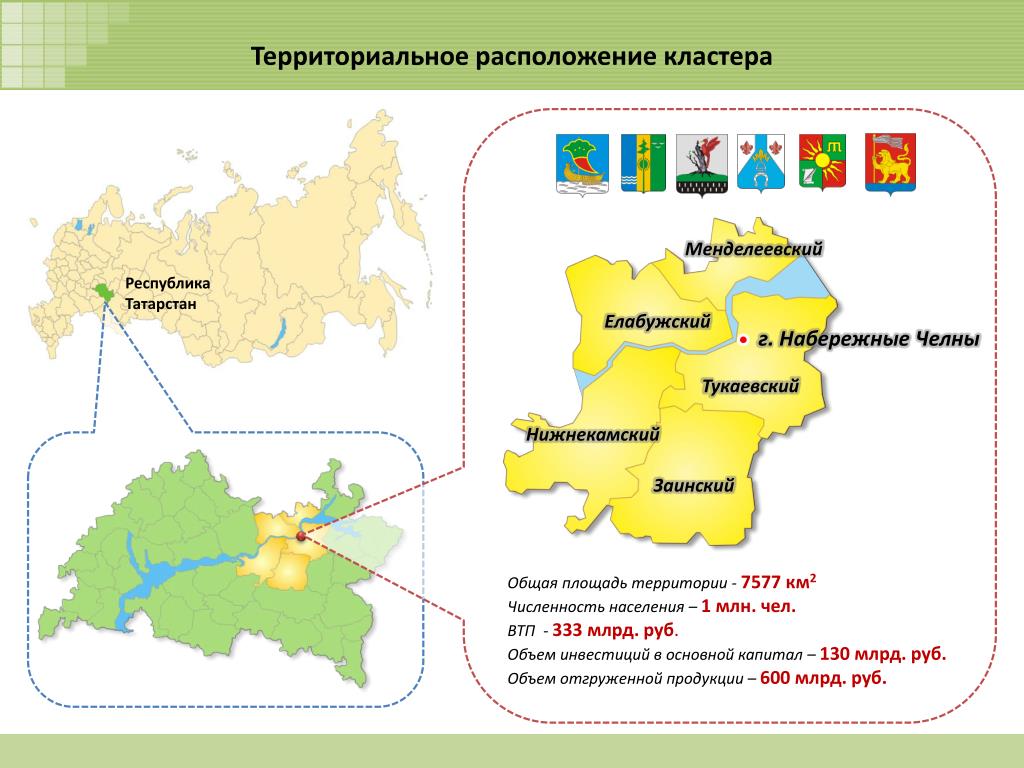 Территориальное расположение кластера

Республика Татарстан

Менделеевский

Елабужский

г. Набережные Челны

Тукаевский

Нижнекамский

Заинский

Общая площадь территории - 7577 км$^2$

Численность населения – 1 млн. чел.

ВТП - 333 млрд. руб.

Объем инвестиций в основной капитал – 130 млрд. руб.

Объем отгруженной продукции – 600 млрд. руб.